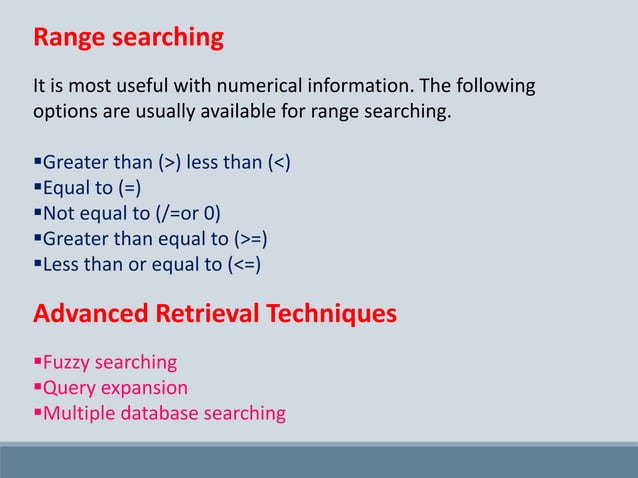 Range searching

It is most useful with numerical information. The following options are usually available for range searching.

▪Greater than (>) less than (<)
▪Equal to (=)
▪Not equal to (/=or 0)
▪Greater than equal to (>=)
▪Less than or equal to (<=)

Advanced Retrieval Techniques

▪Fuzzy searching
▪Query expansion
▪Multiple database searching